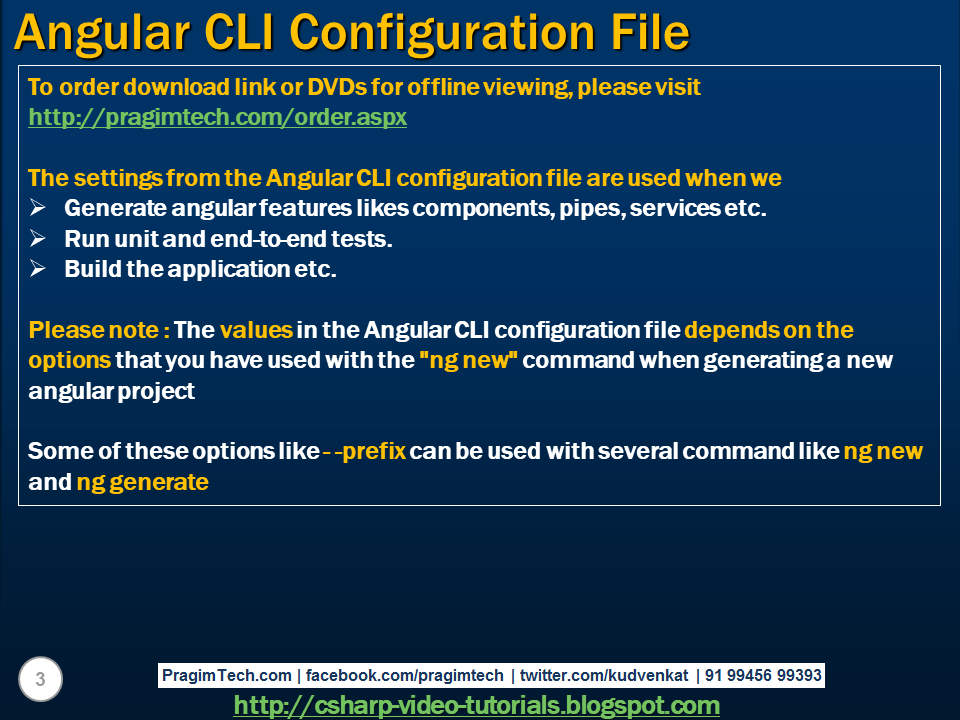 Angular CLI Configuration File

To order download link or DVDs for offline viewing, please visit http://pragimtech.com/order.aspx

The settings from the Angular CLI configuration file are used when we
➢ Generate angular features likes components, pipes, services etc.
➢ Run unit and end-to-end tests.
➢ Build the application etc.

Please note : The values in the Angular CLI configuration file depends on the options that you have used with the "ng new" command when generating a new angular project

Some of these options like - -prefix can be used with several command like ng new and ng generate

3

PragimTech.com | facebook.com/pragimtech | twitter.com/kudvenkat | 91 99456 99393

http://csharp-video-tutorials.blogspot.com